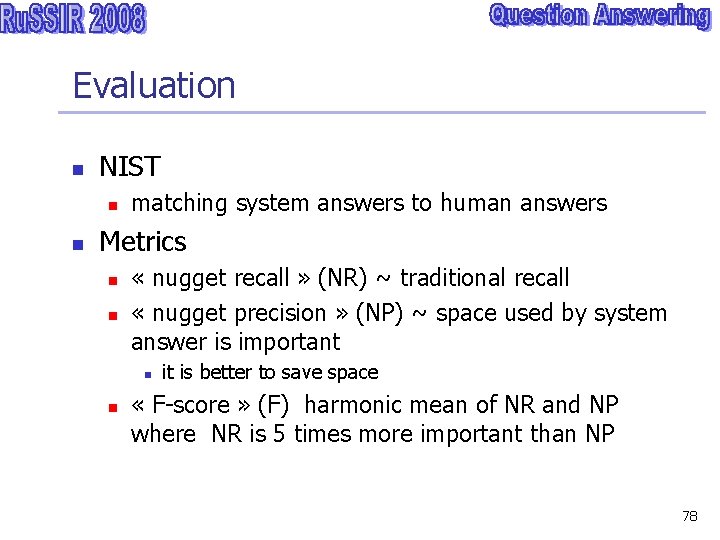 RuSSIR 2008

Question Answering

Evaluation

NIST

matching system answers to human answers

Metrics

« nugget recall » (NR) ~ traditional recall

« nugget precision » (NP) ~ space used by system answer is important

it is better to save space

« F-score » (F) harmonic mean of NR and NP where NR is 5 times more important than NP

78